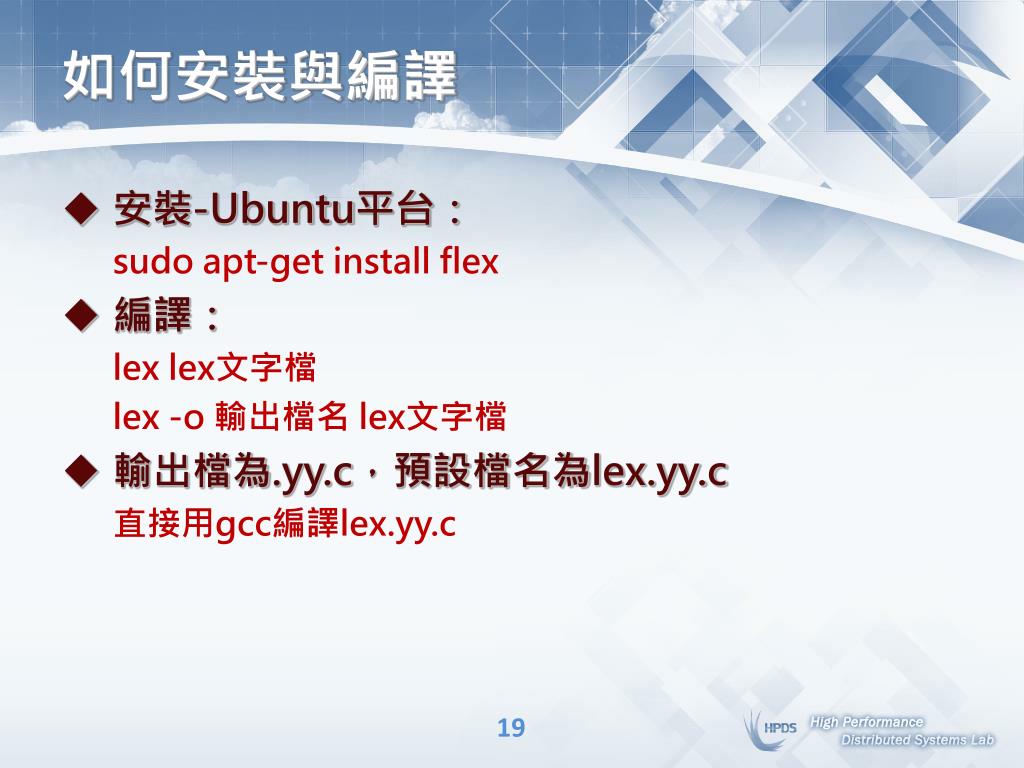 如何安裝與編譯

◆ 安裝-Ubuntu平台：
sudo apt-get install flex

◆ 編譯：
lex lex文字檔
lex -o 輸出檔名 lex文字檔

◆ 輸出檔為.yy.c，預設檔名為lex.yy.c
直接用gcc編譯lex.yy.c

19

HPDS High Performance Distributed Systems Lab